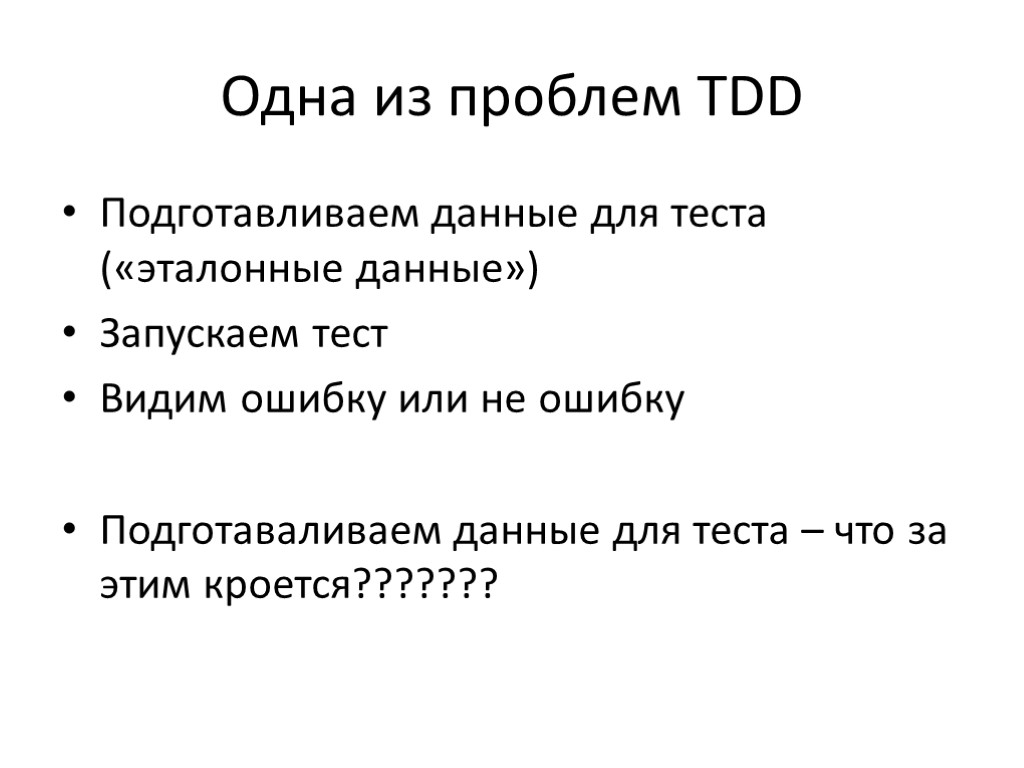 Одна из проблем TDD

• Подготавливаем данные для теста («эталонные данные»)
• Запускаем тест
• Видим ошибку или не ошибку

• Подготаваливаем данные для теста – что за этим кроется???????